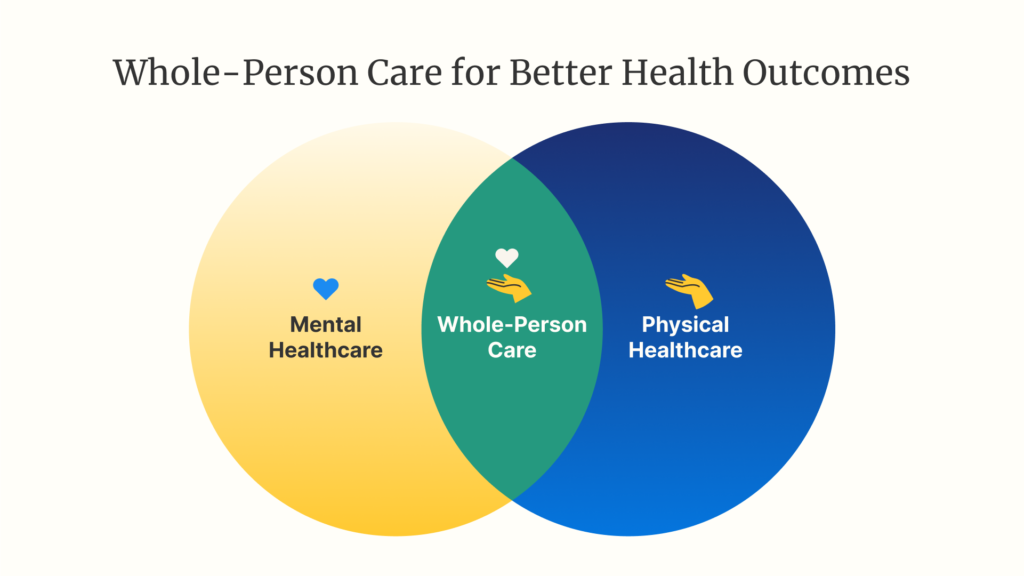 Whole-Person Care for Better Health Outcomes

Mental Healthcare

Whole-Person Care

Physical Healthcare